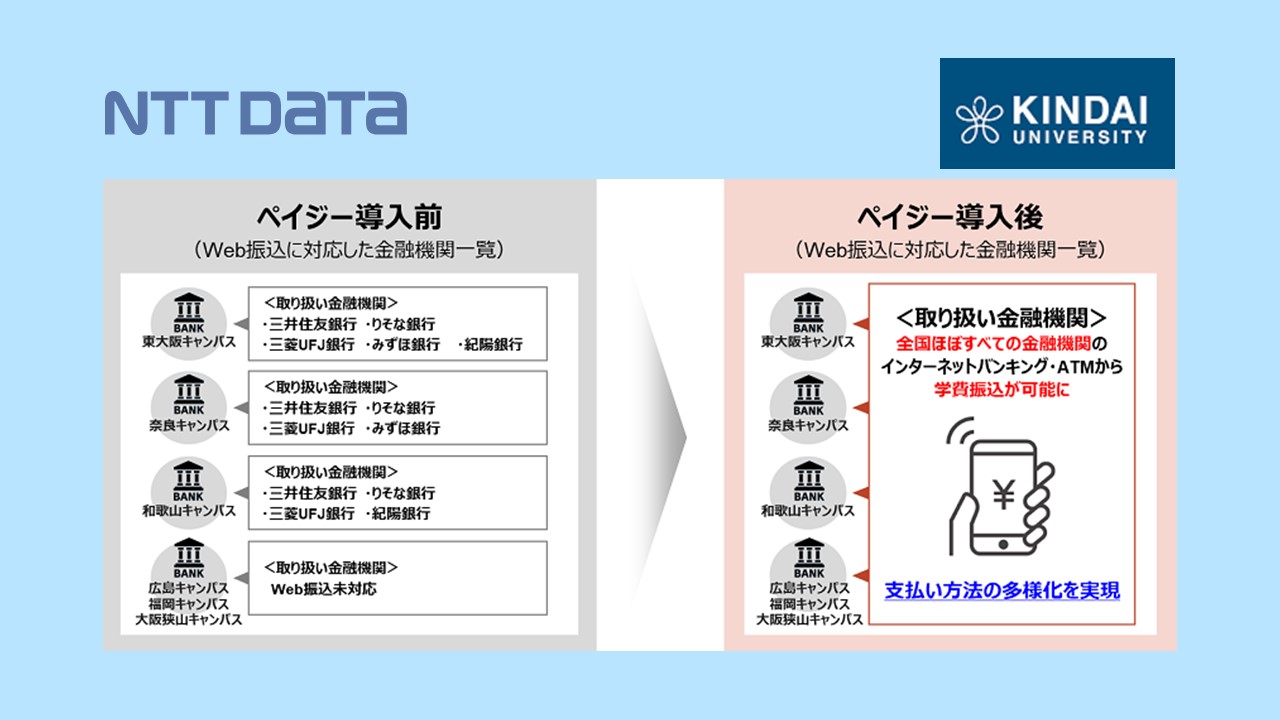 NTT DATA

KINDAI UNIVERSITY

ペイジー導入前
（Web振込に対応した金融機関一覧）

BANK
東大阪キャンパス

＜取り扱い金融機関＞
・三井住友銀行 ・りそな銀行
・三菱UFJ銀行 ・みずほ銀行 ・紀陽銀行

BANK
奈良キャンパス

＜取り扱い金融機関＞
・三井住友銀行 ・りそな銀行
・三菱UFJ銀行 ・みずほ銀行

BANK
和歌山キャンパス

＜取り扱い金融機関＞
・三井住友銀行 ・りそな銀行
・三菱UFJ銀行 ・紀陽銀行

BANK
広島キャンパス
福岡キャンパス
大阪狭山キャンパス

＜取り扱い金融機関＞
Web振込未対応

ペイジー導入後
（Web振込に対応した金融機関一覧）

BANK
東大阪キャンパス

BANK
奈良キャンパス

BANK
和歌山キャンパス

BANK
広島キャンパス
福岡キャンパス
大阪狭山キャンパス

＜取り扱い金融機関＞
全国ほぼすべての金融機関の
インターネットバンキング・ATMから
学費振込が可能に

¥

支払い方法の多様化を実現